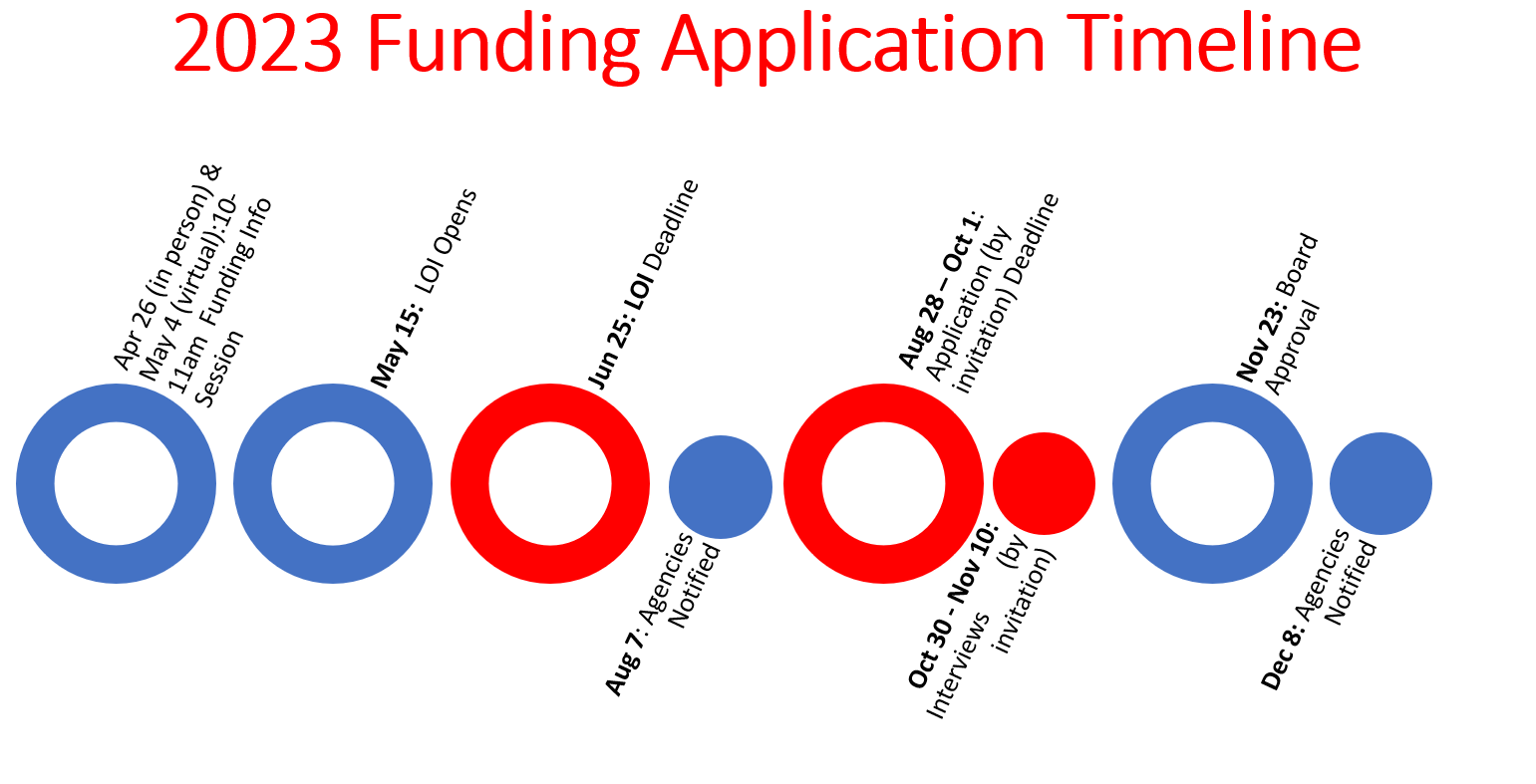 2023 Funding Application Timeline

Apr 26 (in person) & May 4 (virtual):10-11am Funding Info Session

May 15: LOI Opens

Jun 25: LOI Deadline

Aug 7: Agencies Notified

Aug 28 – Oct 1: Application (by invitation) Deadline

Oct 30 - Nov 10: Interviews (by invitation)

Nov 23: Board Approval

Dec 8: Agencies Notified